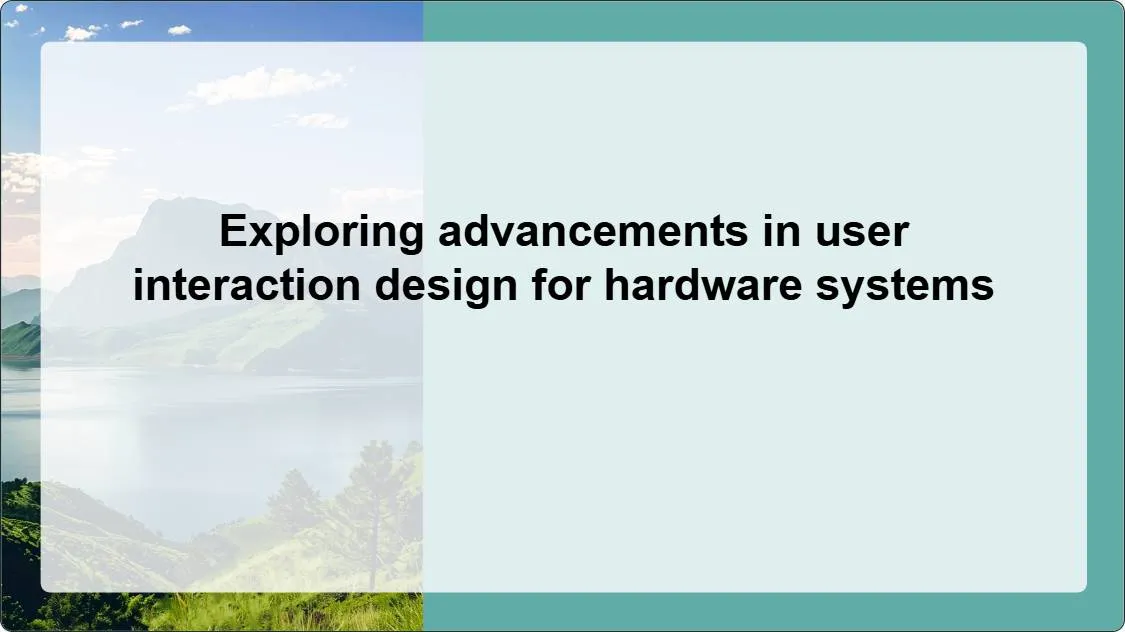 Exploring advancements in user interaction design for hardware systems